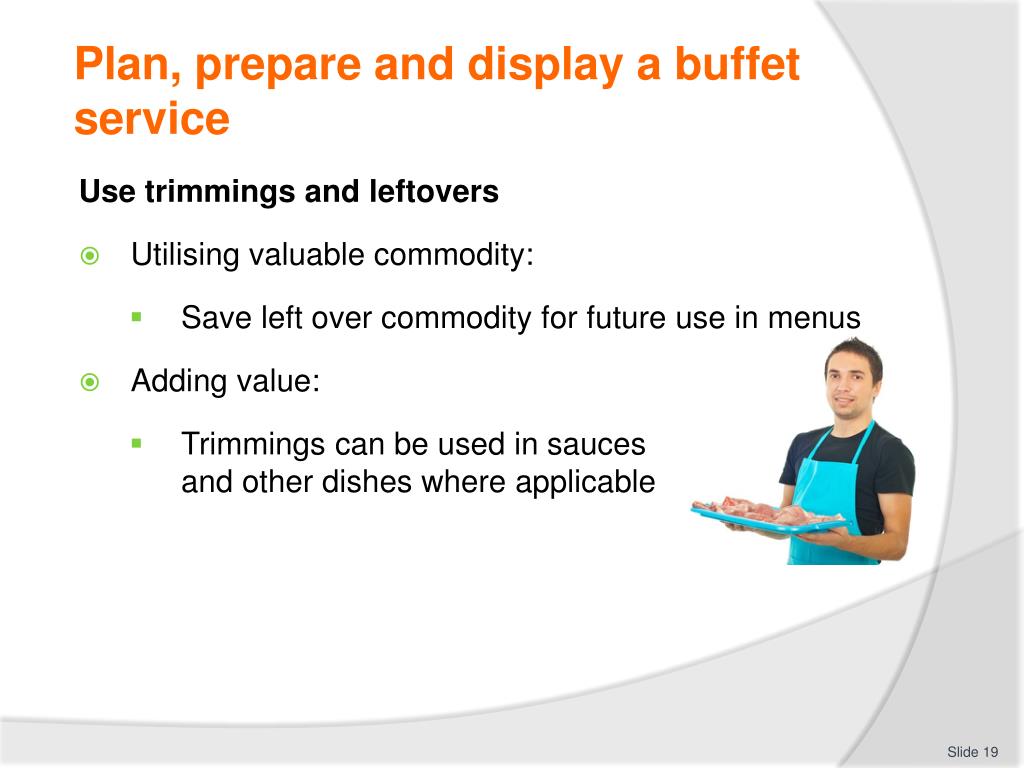 Plan, prepare and display a buffet service

Use trimmings and leftovers

Utilising valuable commodity:

Save left over commodity for future use in menus

Adding value:

Trimmings can be used in sauces and other dishes where applicable

Slide 19